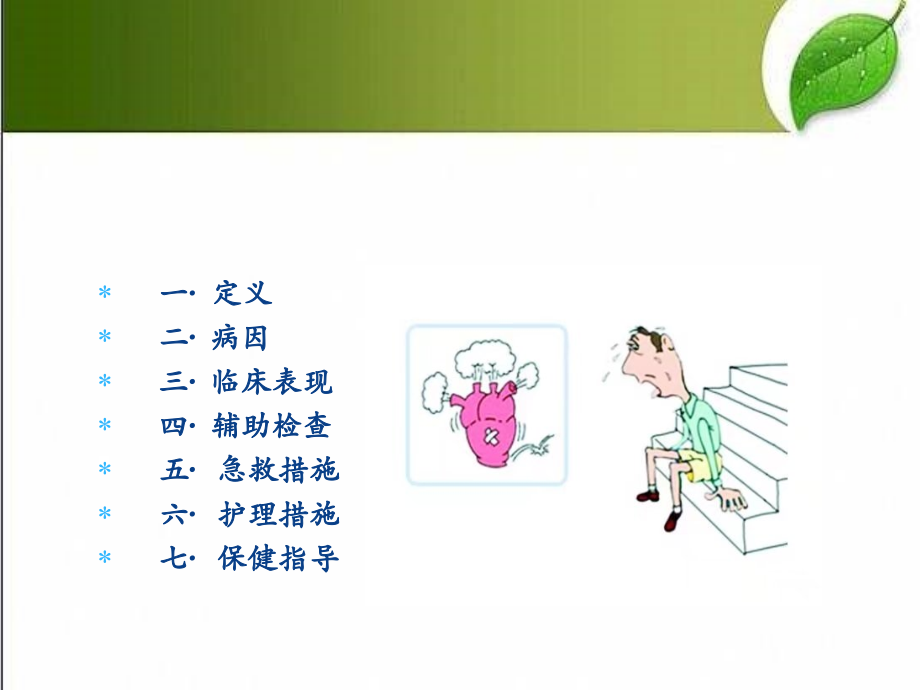 * 一· 定义
* 二· 病因
* 三· 临床表现
* 四· 辅助检查
* 五· 急救措施
* 六· 护理措施
* 七· 保健指导